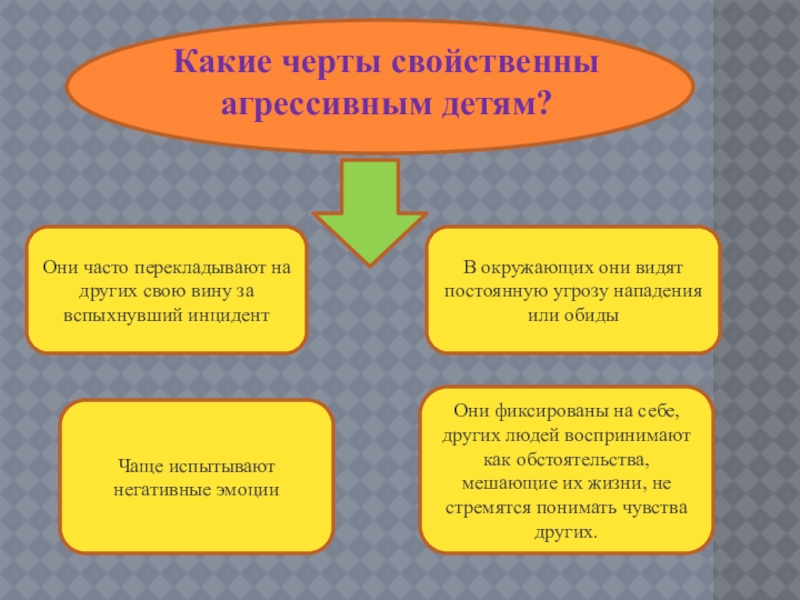 Какие черты свойственны агрессивным детям?

Они часто перекладывают на других свою вину за вспыхнувший инцидент

В окружающих они видят постоянную угрозу нападения или обиды

Чаще испытывают негативные эмоции

Они фиксированы на себе, других людей воспринимают как обстоятельства, мешающие их жизни, не стремятся понимать чувства других.